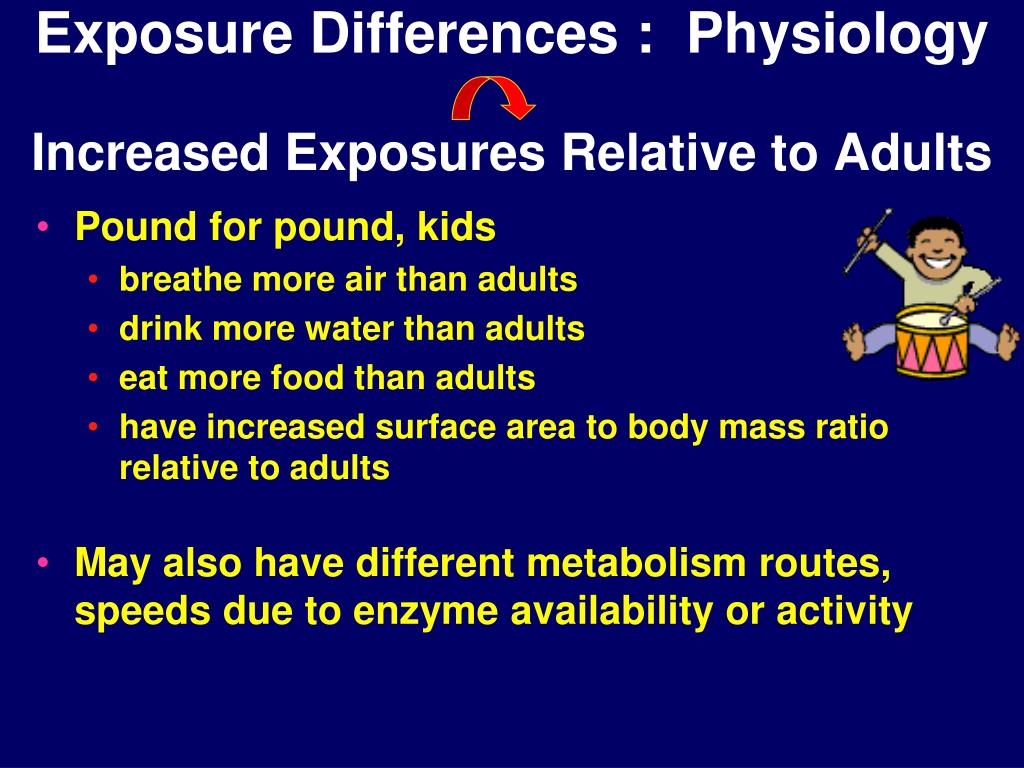 Exposure Differences : Physiology

Increased Exposures Relative to Adults

• Pound for pound, kids
  • breathe more air than adults
  • drink more water than adults
  • eat more food than adults
  • have increased surface area to body mass ratio relative to adults

• May also have different metabolism routes, speeds due to enzyme availability or activity